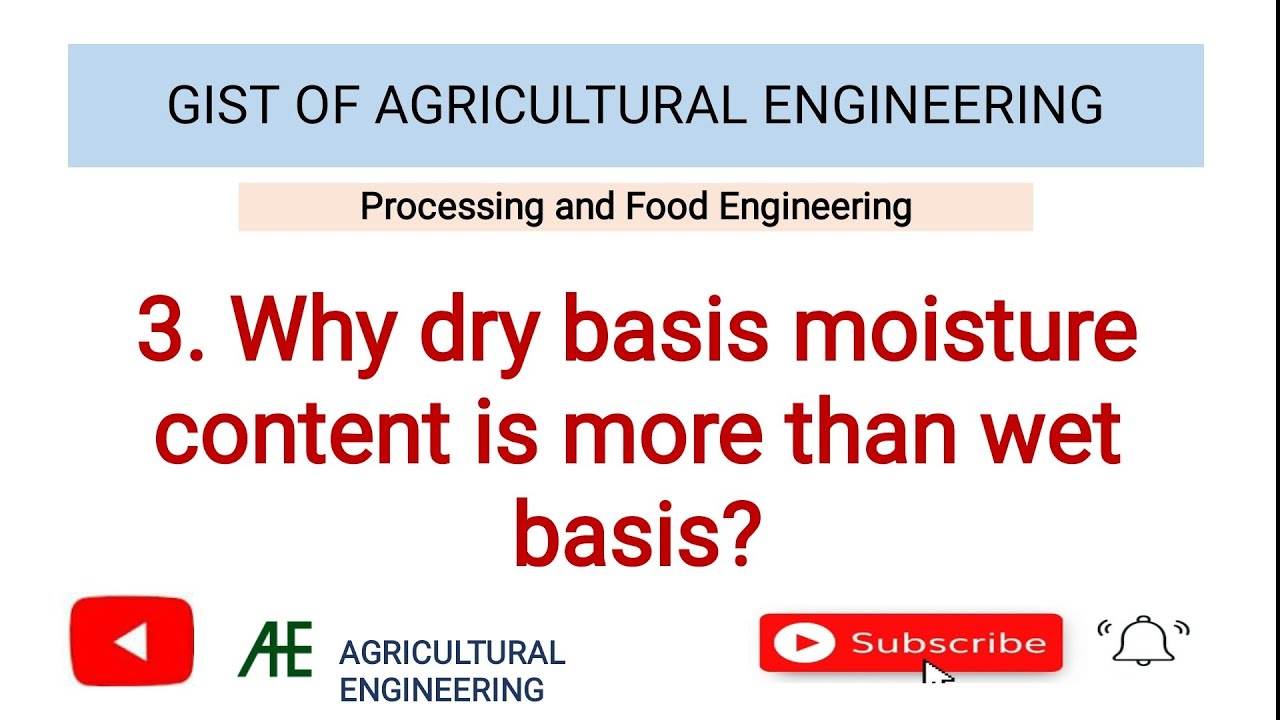 GIST OF AGRICULTURAL ENGINEERING

Processing and Food Engineering

3. Why dry basis moisture content is more than wet basis?

AE AGRICULTURAL ENGINEERING

Subscribe